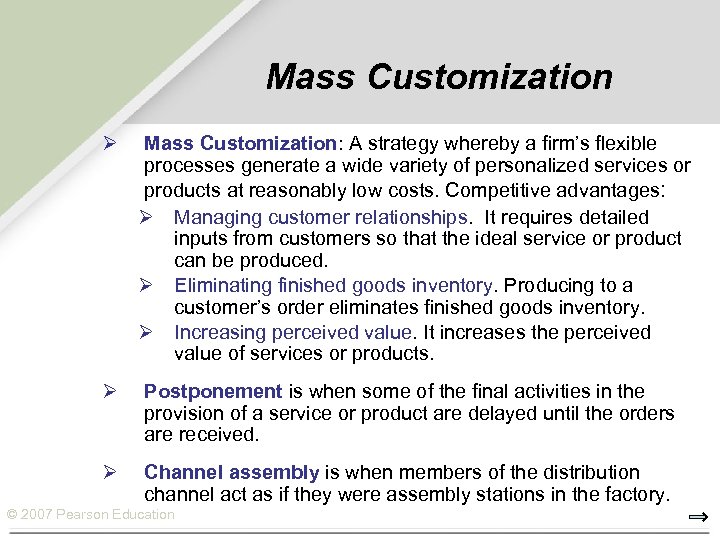 Mass Customization

➢ Mass Customization: A strategy whereby a firm's flexible processes generate a wide variety of personalized services or products at reasonably low costs. Competitive advantages:

➢ Managing customer relationships. It requires detailed inputs from customers so that the ideal service or product can be produced.

➢ Eliminating finished goods inventory. Producing to a customer's order eliminates finished goods inventory.

➢ Increasing perceived value. It increases the perceived value of services or products.

➢ Postponement is when some of the final activities in the provision of a service or product are delayed until the orders are received.

➢ Channel assembly is when members of the distribution channel act as if they were assembly stations in the factory.

© 2007 Pearson Education

⇒